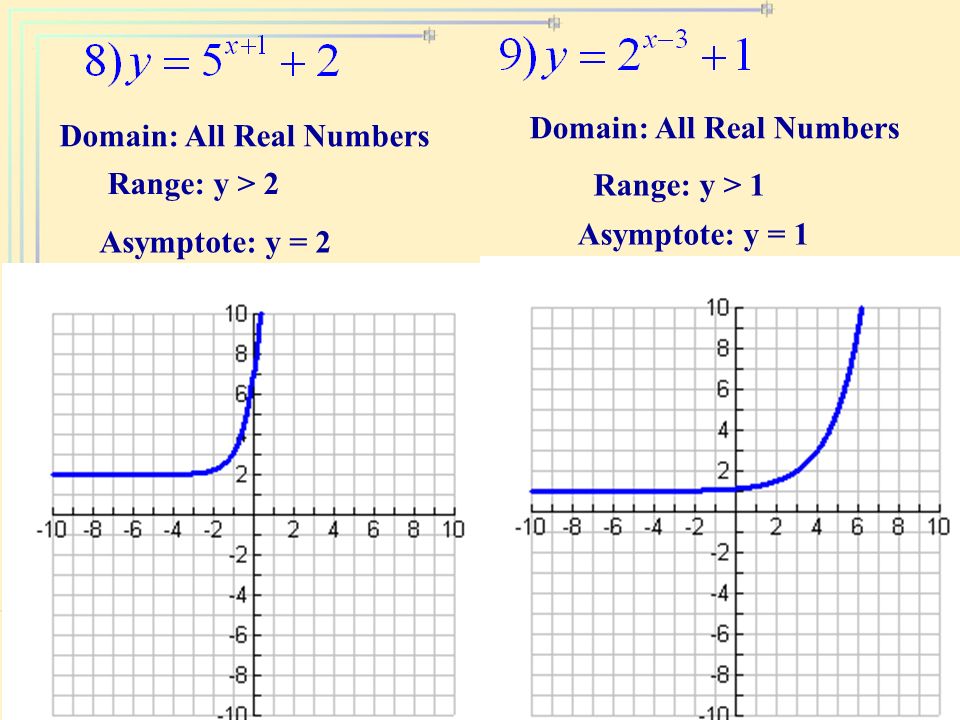 8) $y = 5^{x+1} + 2$

Domain: All Real Numbers

Range: y > 2

Asymptote: y = 2

10
8
6
2
-10 -8 -6 -4 -2 2 4 6 8 10
-2
-4
-6
-8
-10

9) $y = 2^{x-3} + 1$

Domain: All Real Numbers

Range: y > 1

Asymptote: y = 1

10
8
6
4
2
-10 -8 -6 -4 -2 2 4 6 8 10
-2
-4
-6
-8
-10